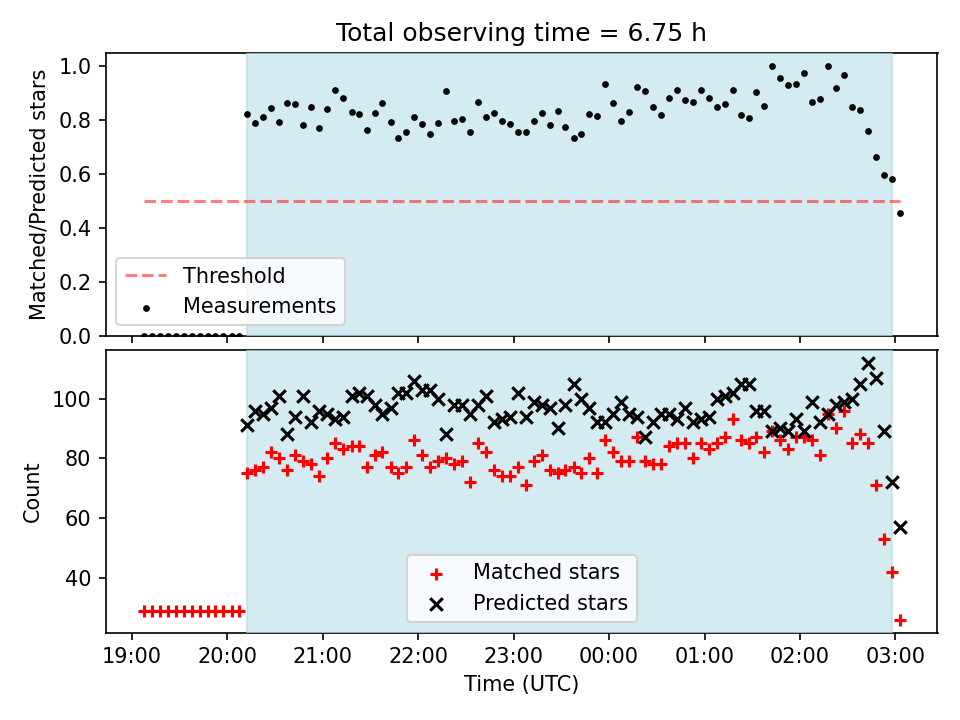 Total observing time = 6.75 h

Matched/Predicted stars

1.0
0.8
0.6
0.4
0.2
0.0

Threshold
Measurements

Count

100
80
60
40

Matched stars
Predicted stars

19:00 20:00 21:00 22:00 23:00 00:00 01:00 02:00 03:00

Time (UTC)